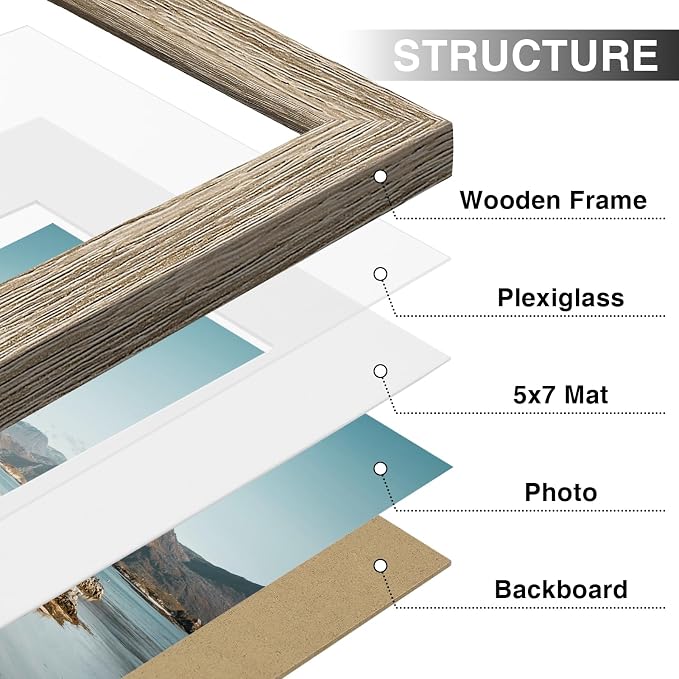 STRUCTURE

Wooden Frame

Plexiglass

5x7 Mat

Photo

Backboard